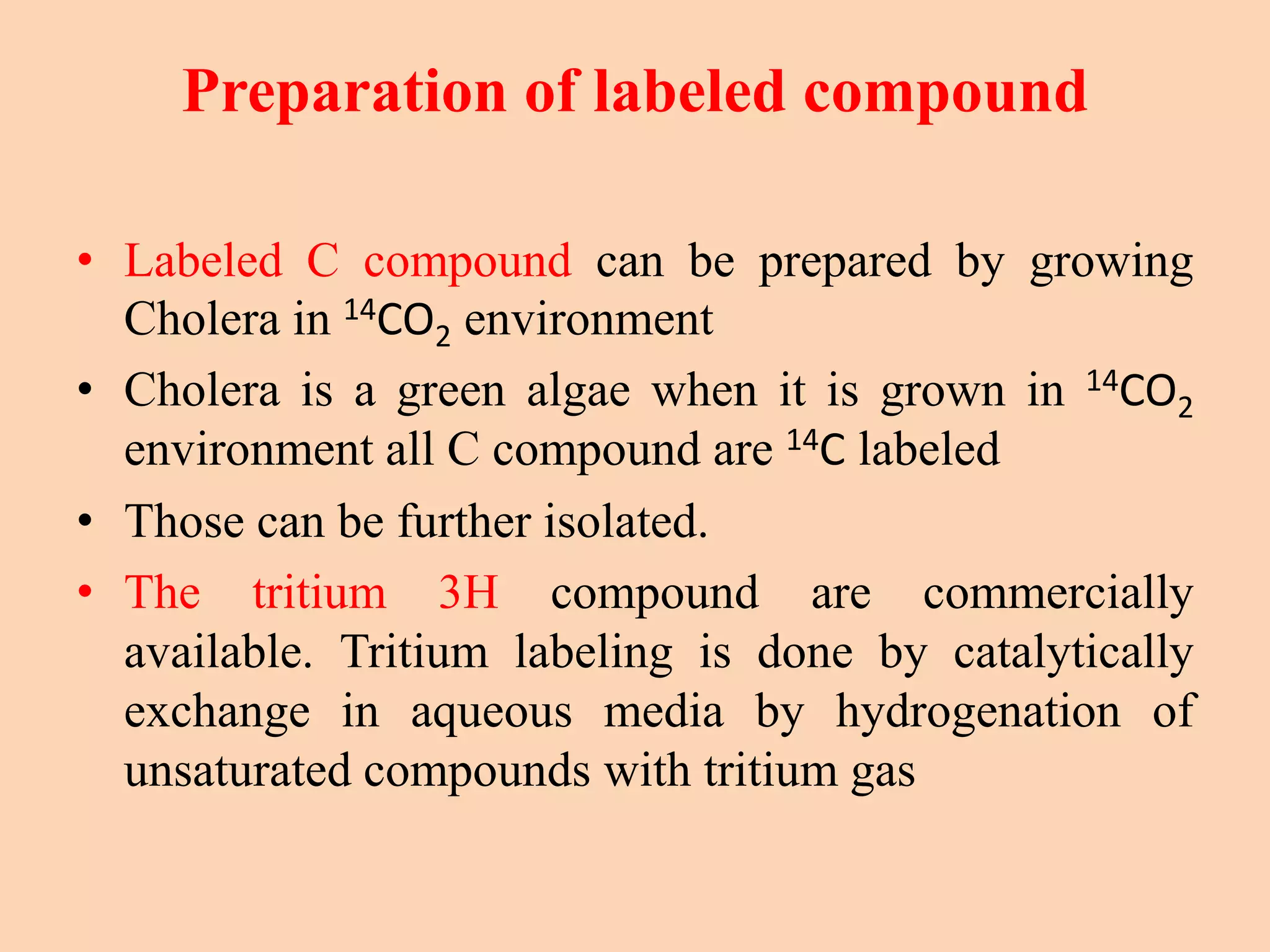 Preparation of labeled compound

• Labeled C compound can be prepared by growing Cholera in $^{14}CO_2$ environment

• Cholera is a green algae when it is grown in $^{14}CO_2$ environment all C compound are $^{14}C$ labeled

• Those can be further isolated.

• The tritium 3H compound are commercially available. Tritium labeling is done by catalytically exchange in aqueous media by hydrogenation of unsaturated compounds with tritium gas